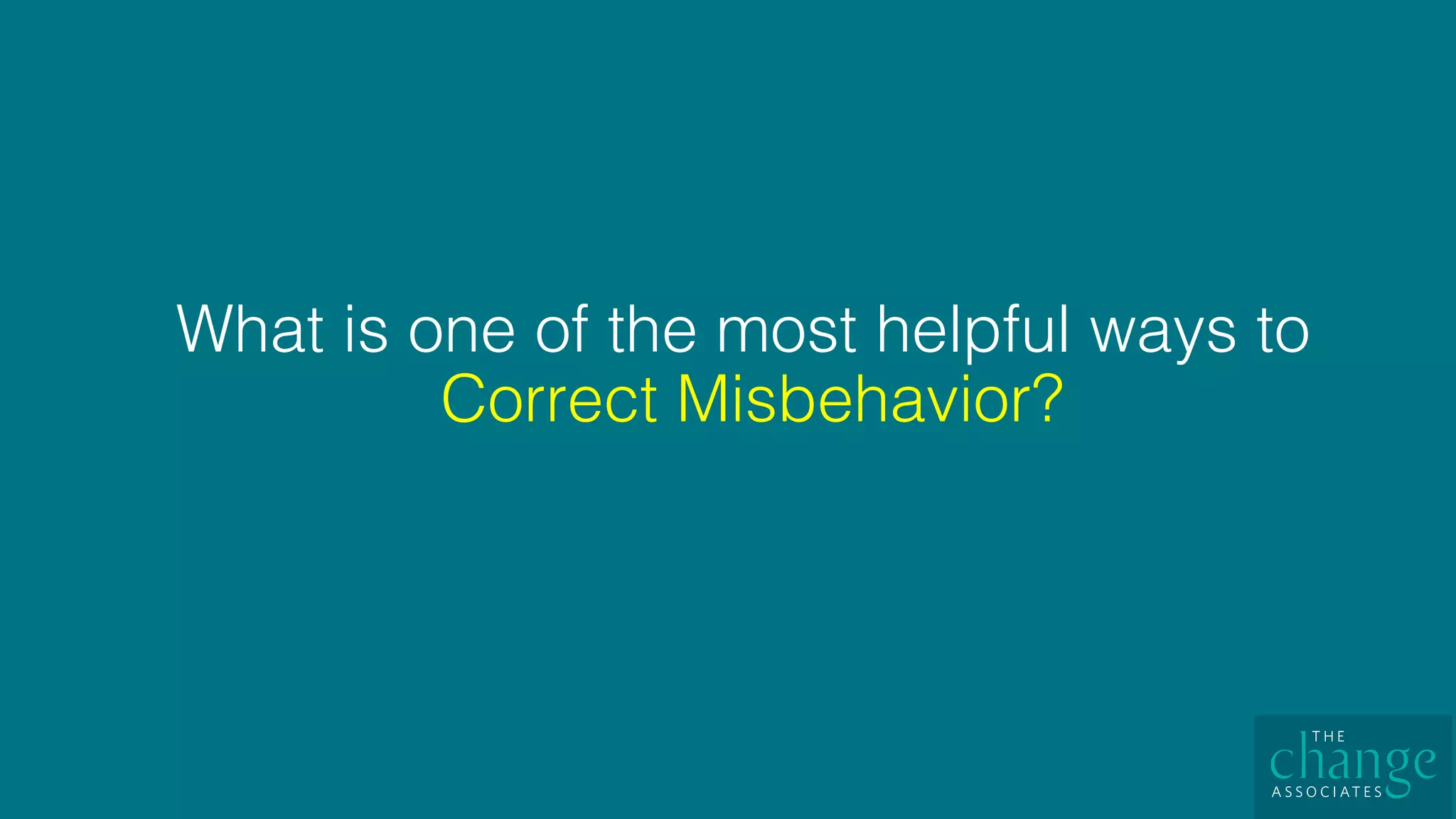 What is one of the most helpful ways to Correct Misbehavior?

THE
change
ASSOCIATES